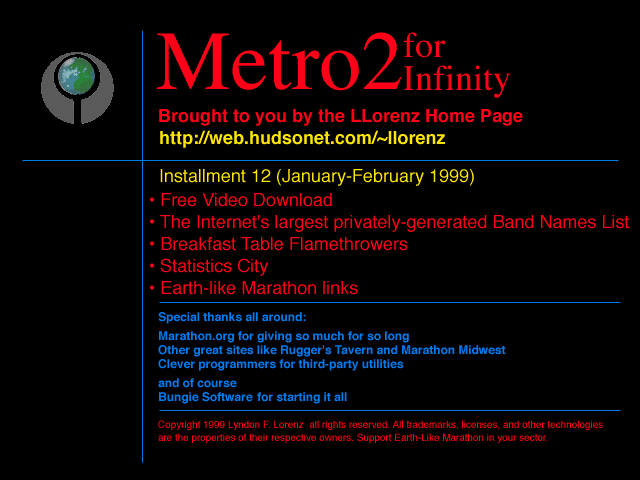 Metro2 for Infinity

Brought to you by the LLorenz Home Page
http://web.hudsonet.com/~llorenz

Installment 12 (January-February 1999)

• Free Video Download
• The Internet's largest privately-generated Band Names List
• Breakfast Table Flamethrowers
• Statistics City
• Earth-like Marathon links

Special thanks all around:

Marathon.org for giving so much for so long
Other great sites like Rugger's Tavern and Marathon Midwest
Clever programmers for third-party utilities

and of course
Bungie Software for starting it all

Copyright 1999 Lyndon F. Lorenz all rights reserved. All trademarks, licenses, and other technologies are the properties of their respective owners. Support Earth-Like Marathon in your sector.